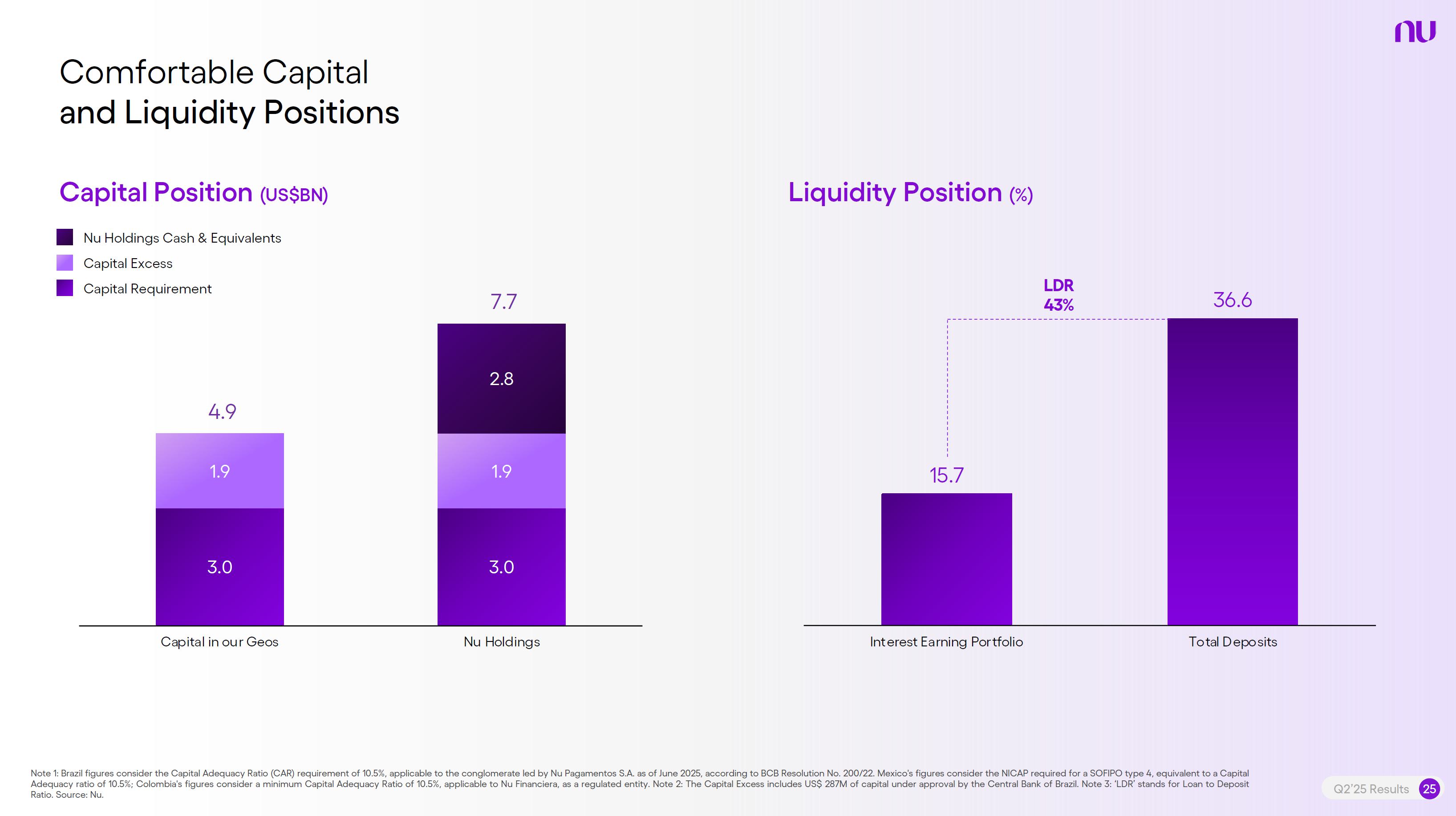 nu

Comfortable Capital and Liquidity Positions

Capital Position (US$BN)

Nu Holdings Cash & Equivalents
Capital Excess
Capital Requirement

4.9
1.9
3.0
Capital in our Geos

7.7
2.8
1.9
3.0
Nu Holdings

Liquidity Position (%)

LDR
43%

15.7
Interest Earning Portfolio

36.6
Total Deposits

Note 1: Brazil figures consider the Capital Adequacy Ratio (CAR) requirement of 10.5%, applicable to the conglomerate led by Nu Pagamentos S.A. as of June 2025, according to BCB Resolution No. 200/22. Mexico's figures consider the NICAP required for a SOFIPO type 4, equivalent to a Capital Adequacy ratio of 10.5%; Colombia's figures consider a minimum Capital Adequacy Ratio of 10.5%, applicable to Nu Financiera, as a regulated entity. Note 2: The Capital Excess includes US$ 287M of capital under approval by the Central Bank of Brazil. Note 3: 'LDR' stands for Loan to Deposit Ratio. Source: Nu.

Q2'25 Results 25